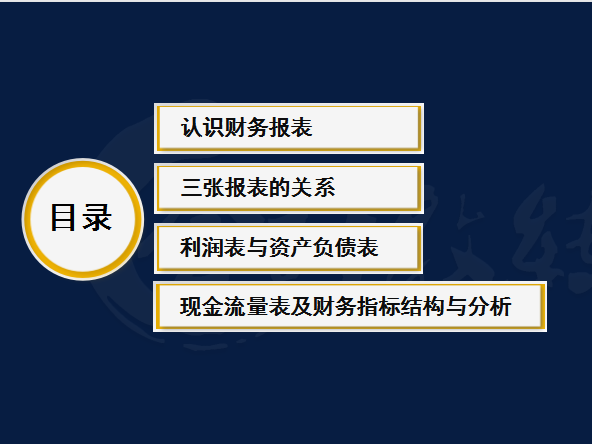 目录

认识财务报表

三张报表的关系

利润表与资产负债表

现金流量表及财务指标结构与分析